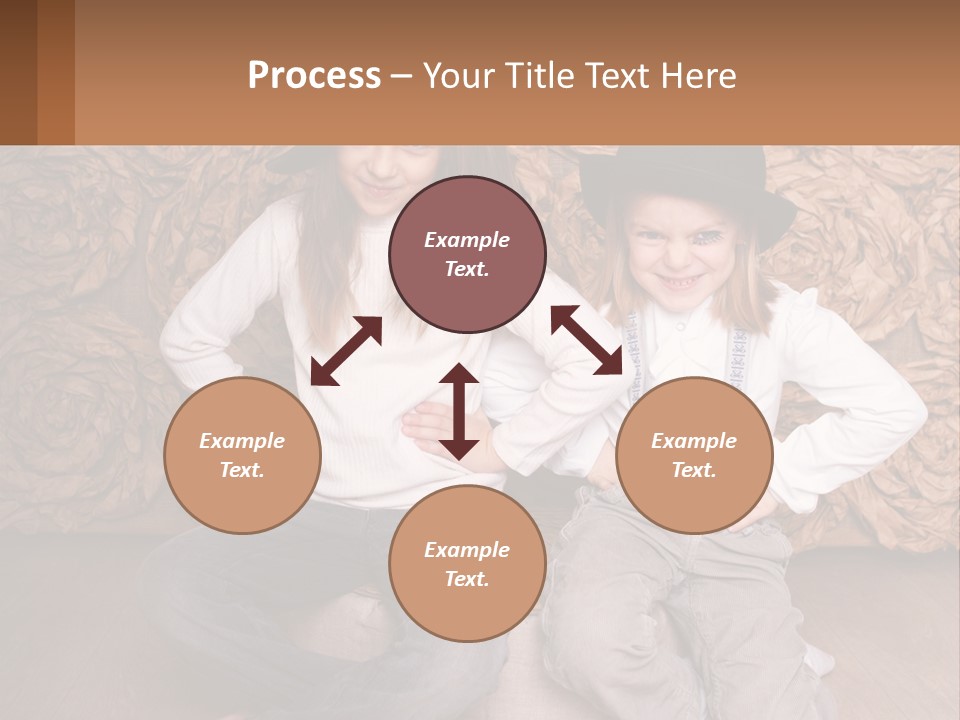 Process – Your Title Text Here

Example Text.

Example Text.

Example Text.

Example Text.